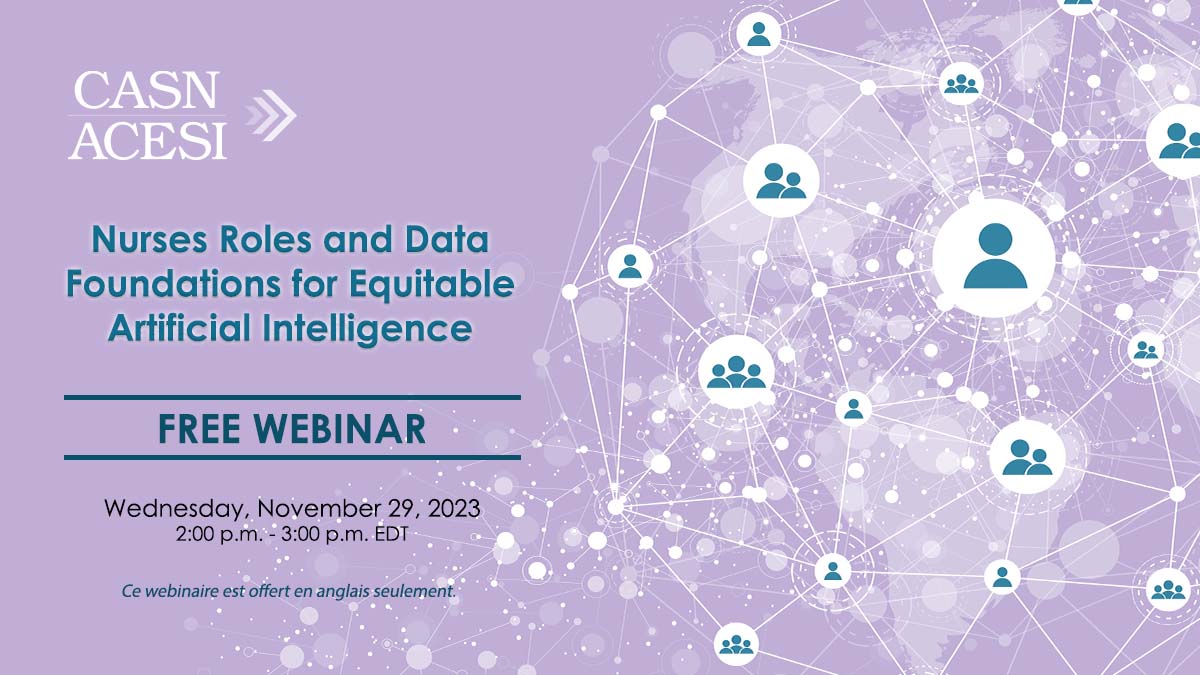 CASN
ACESI

Nurses Roles and Data Foundations for Equitable Artificial Intelligence

FREE WEBINAR

Wednesday, November 29, 2023
2:00 p.m. - 3:00 p.m. EDT

Ce webinaire est offert en anglais seulement.